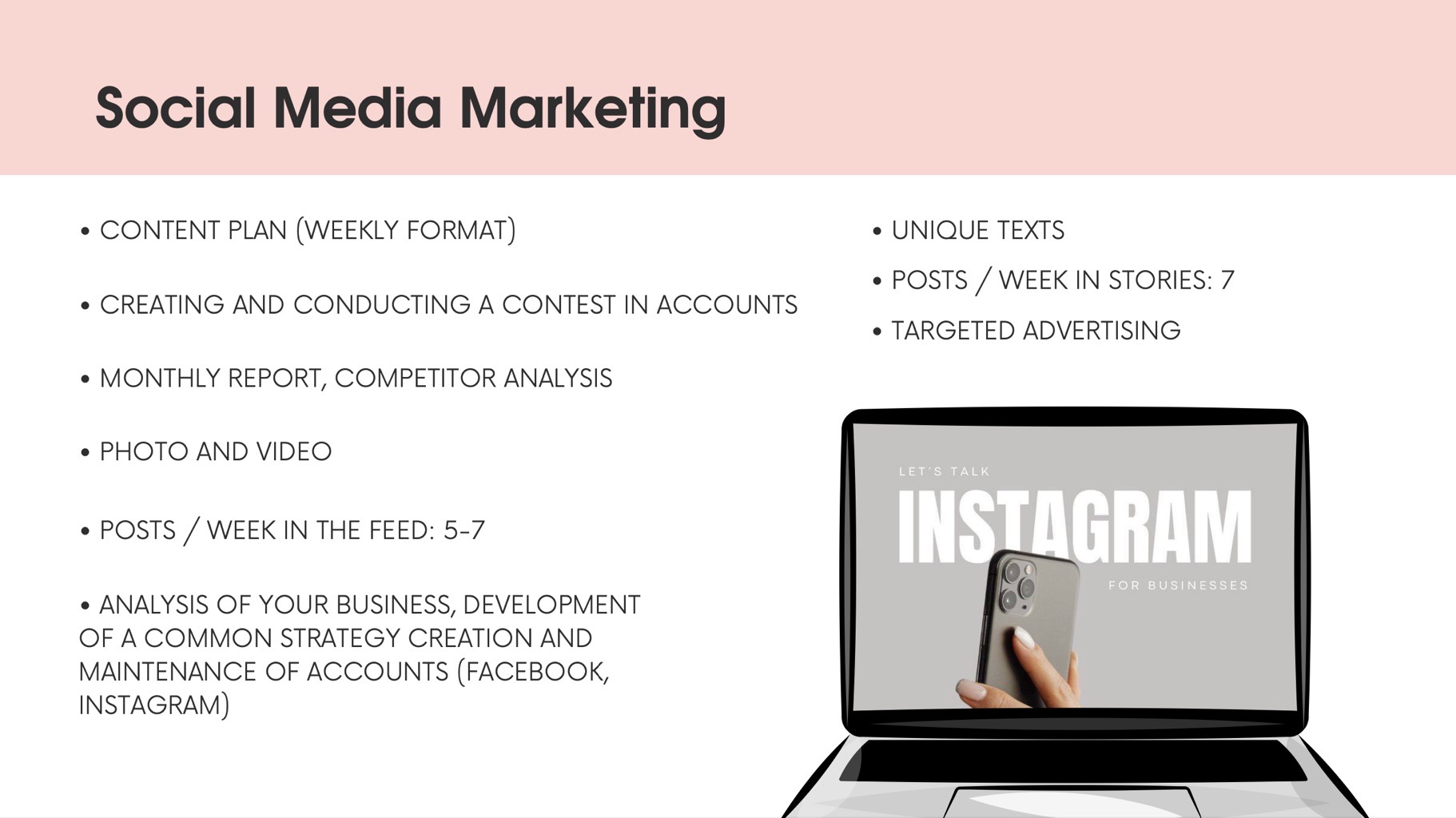 Social Media Marketing

• CONTENT PLAN (WEEKLY FORMAT)

• CREATING AND CONDUCTING A CONTEST IN ACCOUNTS

• MONTHLY REPORT, COMPETITOR ANALYSIS

• PHOTO AND VIDEO

• POSTS / WEEK IN THE FEED: 5-7

• ANALYSIS OF YOUR BUSINESS, DEVELOPMENT OF A COMMON STRATEGY CREATION AND MAINTENANCE OF ACCOUNTS (FACEBOOK, INSTAGRAM)

• UNIQUE TEXTS

• POSTS / WEEK IN STORIES: 7

• TARGETED ADVERTISING

LET'S TALK

INSTAGRAM

FOR BUSINESSES